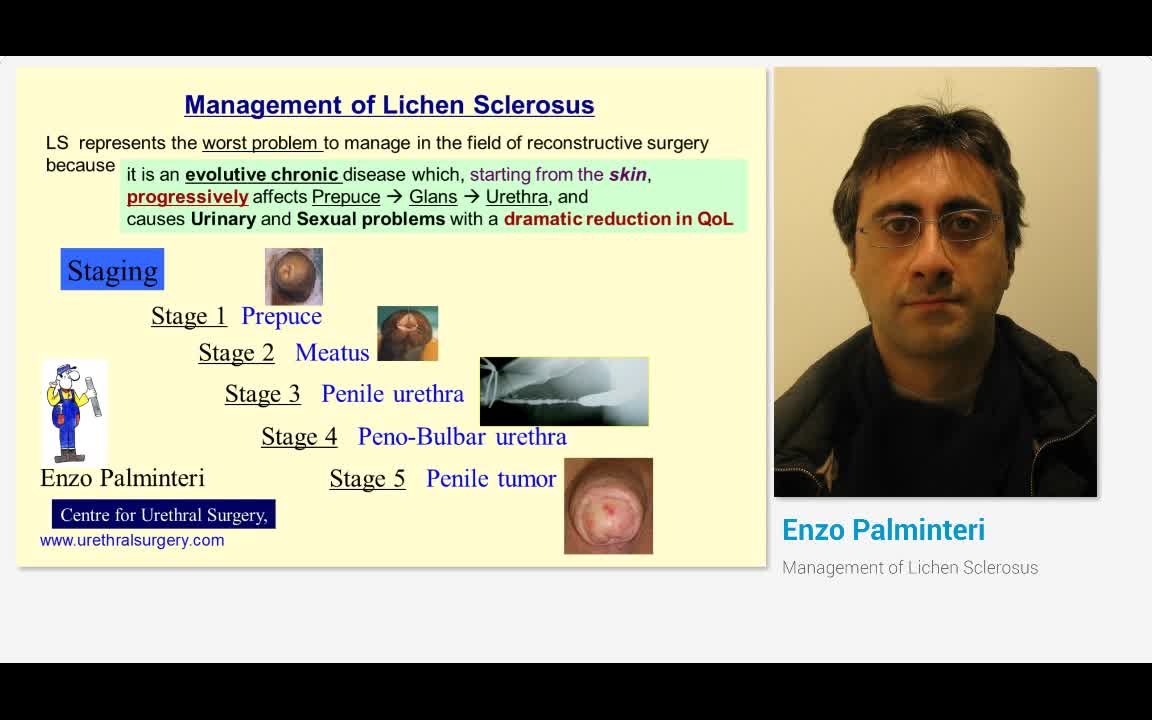 Management of Lichen Sclerosus

LS represents the worst problem to manage in the field of reconstructive surgery because it is an evolutive chronic disease which, starting from the skin, progressively affects Prepuce → Glans → Urethra, and causes Urinary and Sexual problems with a dramatic reduction in QoL

Staging

Stage 1 Prepuce

Stage 2 Meatus

Stage 3 Penile urethra

Stage 4 Peno-Bulbar urethra

Stage 5 Penile tumor

Enzo Palminteri

Centre for Urethral Surgery,

www.urethralsurgery.com

Enzo Palminteri

Management of Lichen Sclerosus